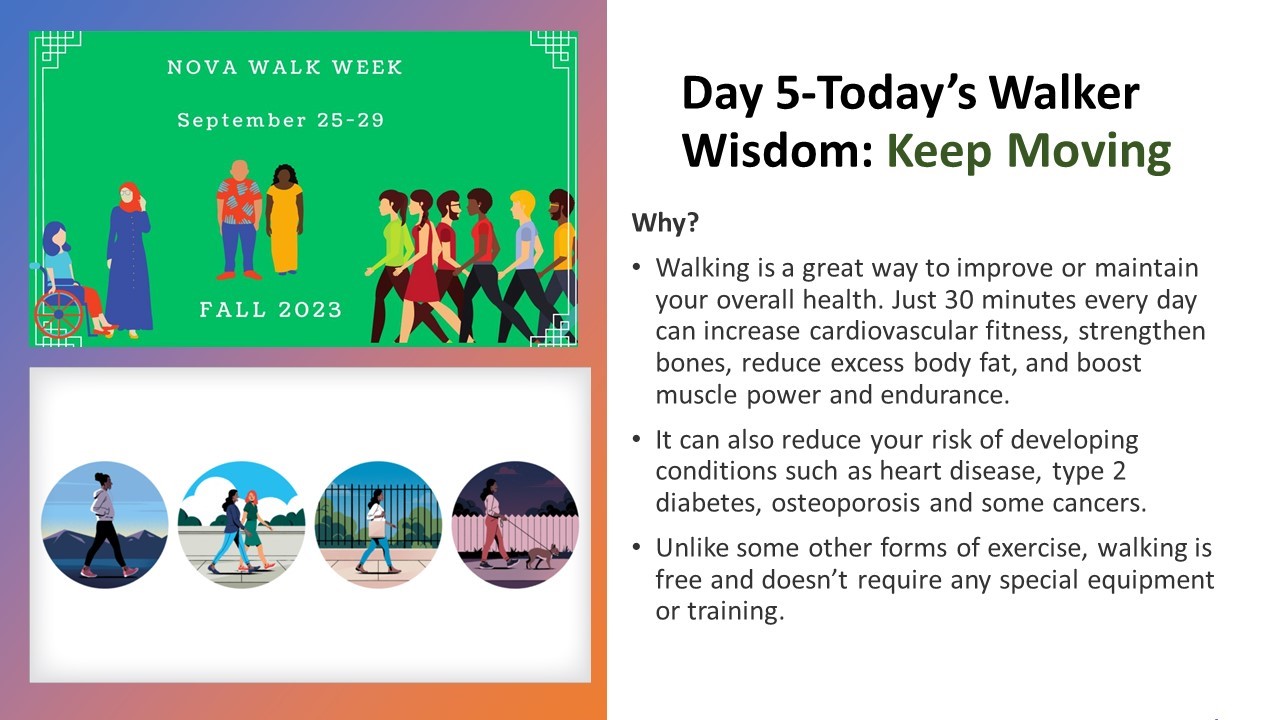 NOVA WALK WEEK

September 25-29

FALL 2023

Day 5-Today's Walker Wisdom: Keep Moving

Why?

• Walking is a great way to improve or maintain your overall health. Just 30 minutes every day can increase cardiovascular fitness, strengthen bones, reduce excess body fat, and boost muscle power and endurance.

• It can also reduce your risk of developing conditions such as heart disease, type 2 diabetes, osteoporosis and some cancers.

• Unlike some other forms of exercise, walking is free and doesn't require any special equipment or training.